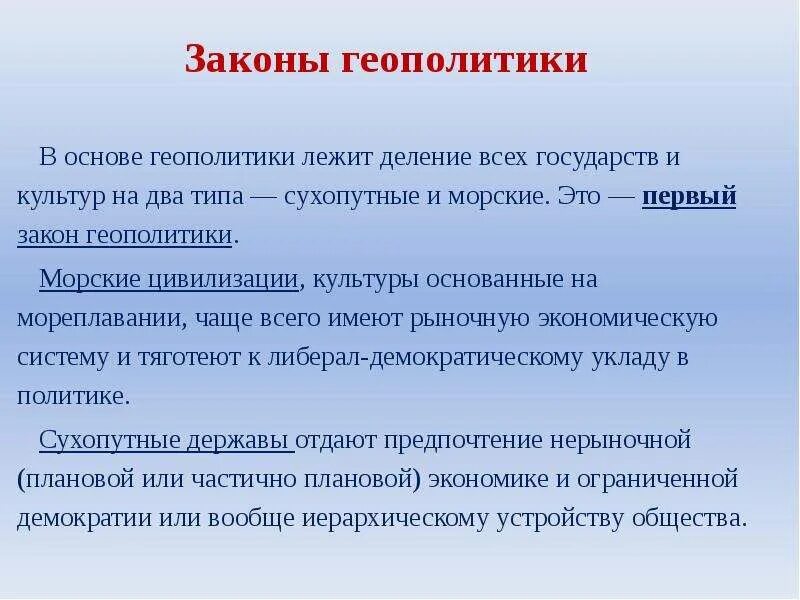 Законы геополитики

В основе геополитики лежит деление всех государств и культур на два типа — сухопутные и морские. Это — первый закон геополитики.

Морские цивилизации, культуры основанные на мореплавании, чаще всего имеют рыночную экономическую систему и тяготеют к либерал-демократическому укладу в политике.

Сухопутные державы отдают предпочтение нерыночной (плановой или частично плановой) экономике и ограниченной демократии или вообще иерархическому устройству общества.